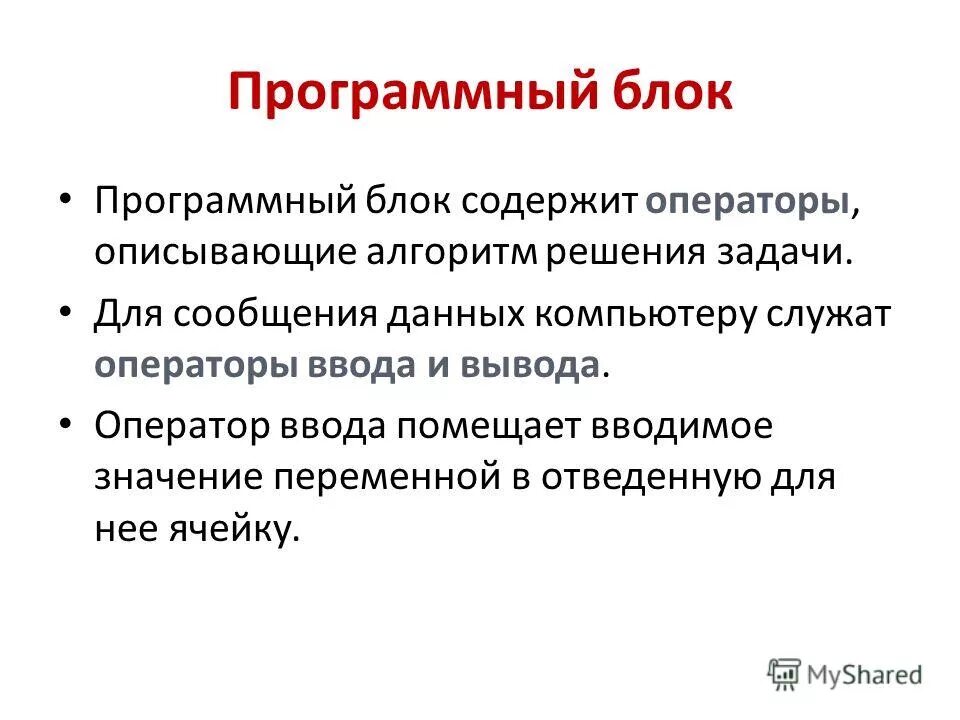 Программный блок

• Программный блок содержит операторы, описывающие алгоритм решения задачи.

• Для сообщения данных компьютеру служат операторы ввода и вывода.

• Оператор ввода помещает вводимое значение переменной в отведенную для нее ячейку.

MyShared